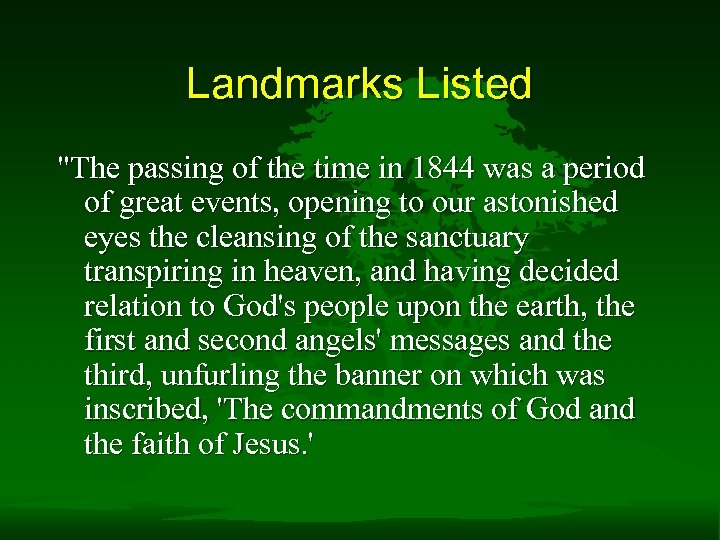 Landmarks Listed

"The passing of the time in 1844 was a period of great events, opening to our astonished eyes the cleansing of the sanctuary transpiring in heaven, and having decided relation to God's people upon the earth, the first and second angels' messages and the third, unfurling the banner on which was inscribed, 'The commandments of God and the faith of Jesus.'